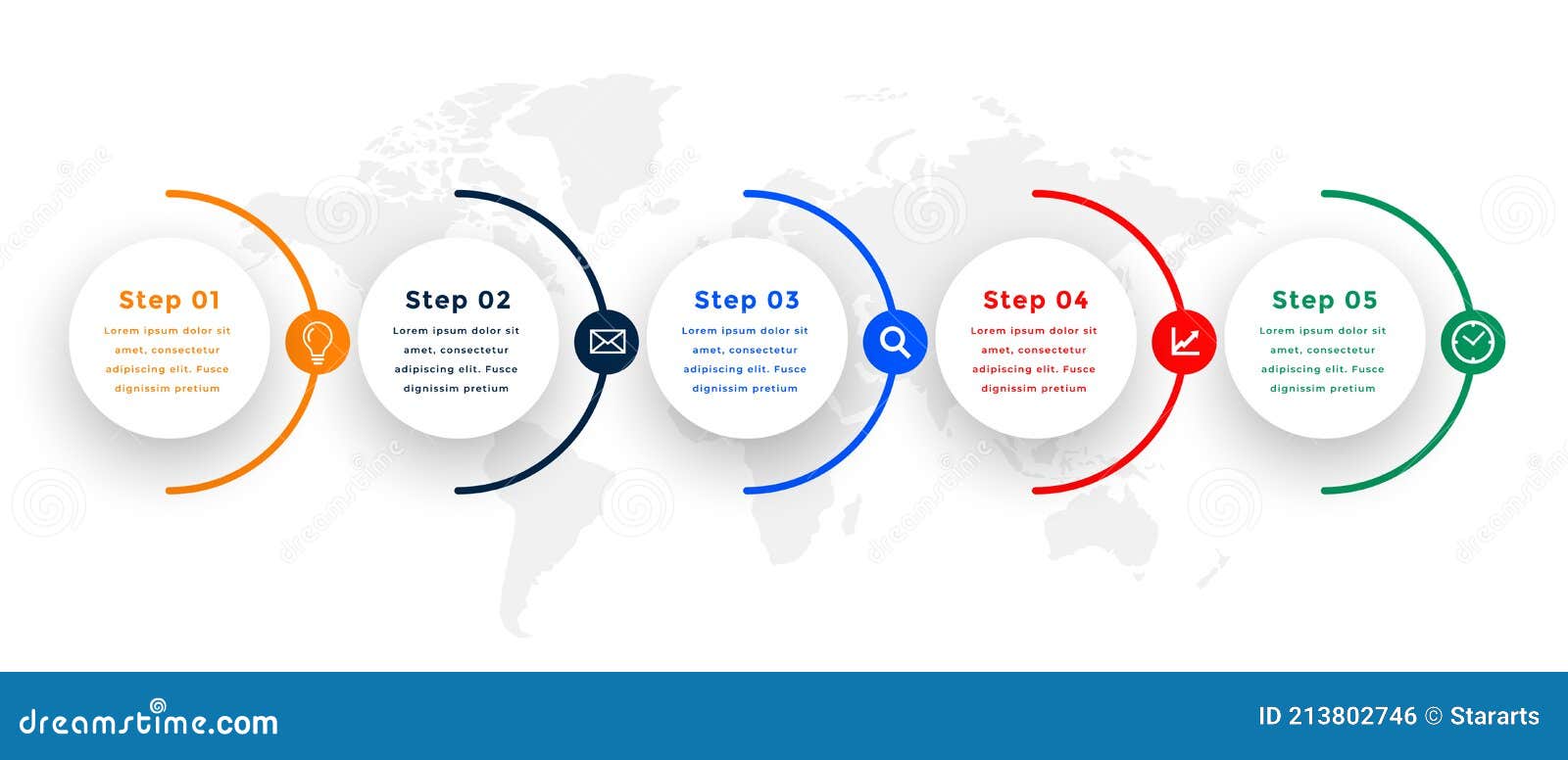 Step 01
Lorem ipsum dolor sit amet, consectetur adipiscing elit. Fusce dignissim pretium

Step 02
Lorem ipsum dolor sit amet, consectetur adipiscing elit. Fusce dignissim pretium

Step 03
Lorem ipsum dolor sit amet, consectetur adipiscing elit. Fusce dignissim pretium

Step 04
Lorem ipsum dolor sit amet, consectetur adipiscing elit. Fusce dignissim pretium

Step 05
Lorem ipsum dolor sit amet, consectetur adipiscing elit. Fusce dignissim pretium

dreamstime.com
ID 213802746 © Stararts